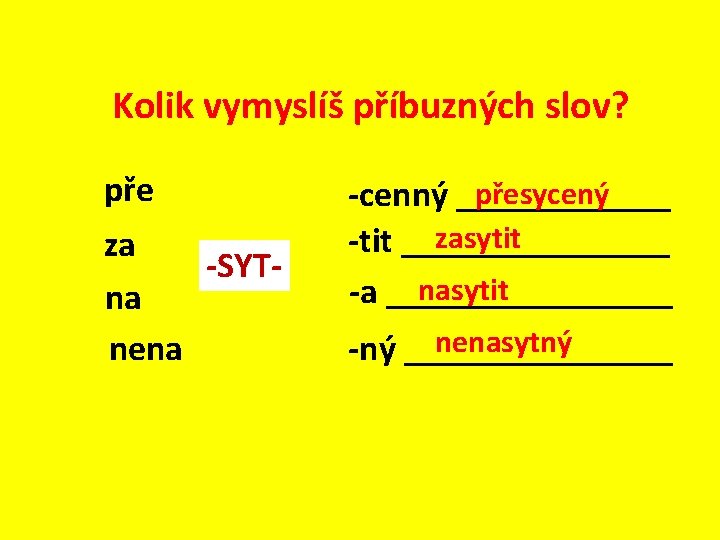 Kolik vymyslíš příbuzných slov?

pře
za
na
nena

-SYT-

-cenný přesycený
-tit zasytit
-a nasytit
-ný nenasytný